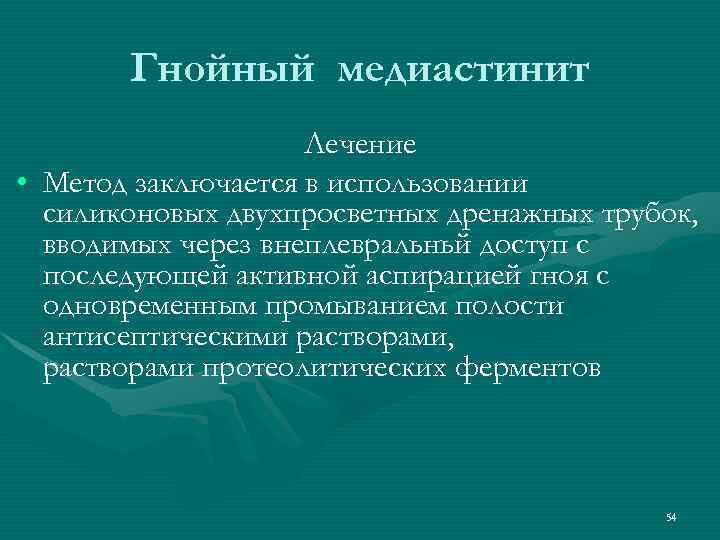 Гнойный медиастинит

Лечение

• Метод заключается в использовании силиконовых двухпросветных дренажных трубок, вводимых через внеплевральный доступ с последующей активной аспирацией гноя с одновременным промыванием полости антисептическими растворами, растворами протеолитических ферментов

54